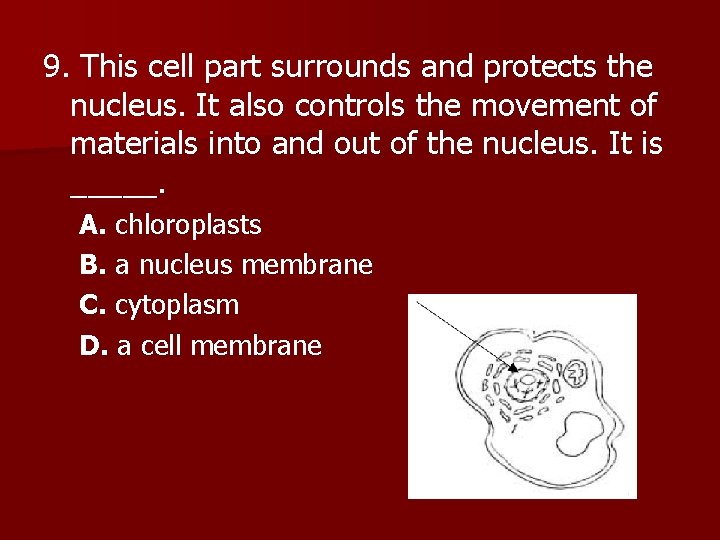 9. This cell part surrounds and protects the nucleus. It also controls the movement of materials into and out of the nucleus. It is _____.

A. chloroplasts

B. a nucleus membrane

C. cytoplasm

D. a cell membrane